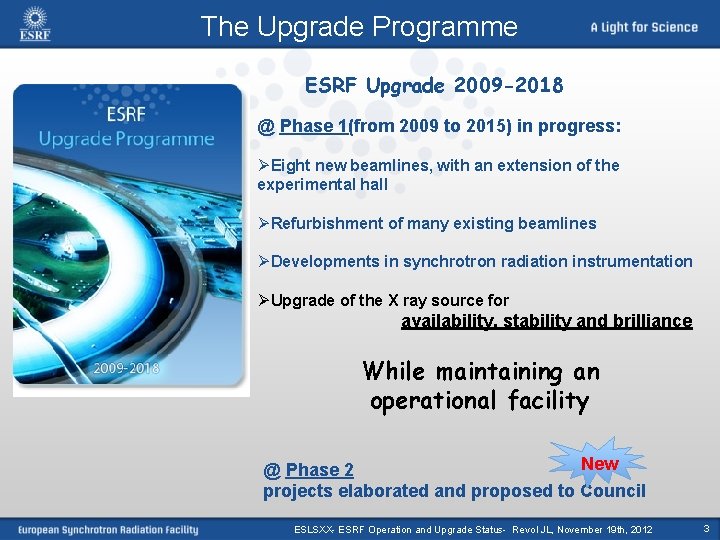 ESRF

The Upgrade Programme

A Light for Science

ESRF
Upgrade Programme

2009-2018

ESRF Upgrade 2009-2018

@ Phase 1(from 2009 to 2015) in progress:

➢Eight new beamlines, with an extension of the experimental hall

➢Refurbishment of many existing beamlines

➢Developments in synchrotron radiation instrumentation

➢Upgrade of the X ray source for
availability, stability and brilliance

While maintaining an operational facility

New

@ Phase 2
projects elaborated and proposed to Council

European Synchrotron Radiation Facility

ESLSXX- ESRF Operation and Upgrade Status- Revol JL, November 19th, 2012

3